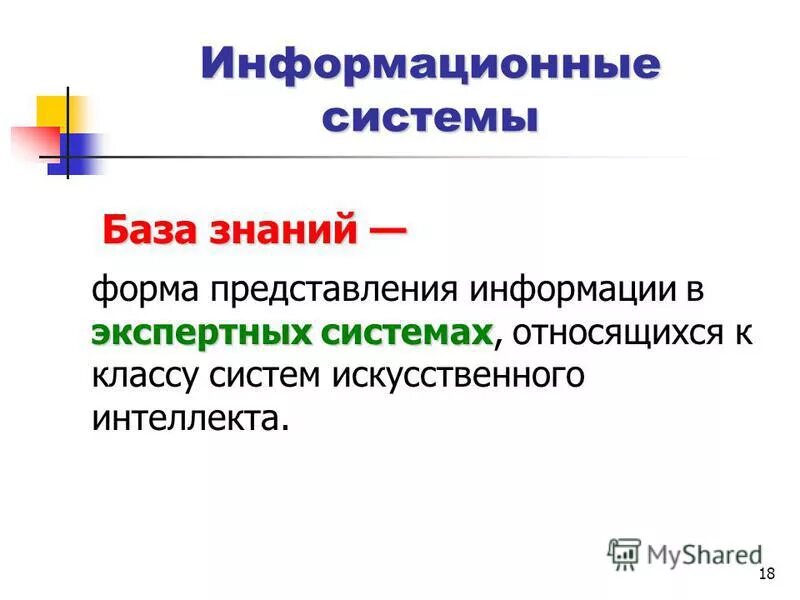 Информационные системы

База знаний —

форма представления информации в экспертных системах, относящихся к классу систем искусственного интеллекта.

MyShared

18